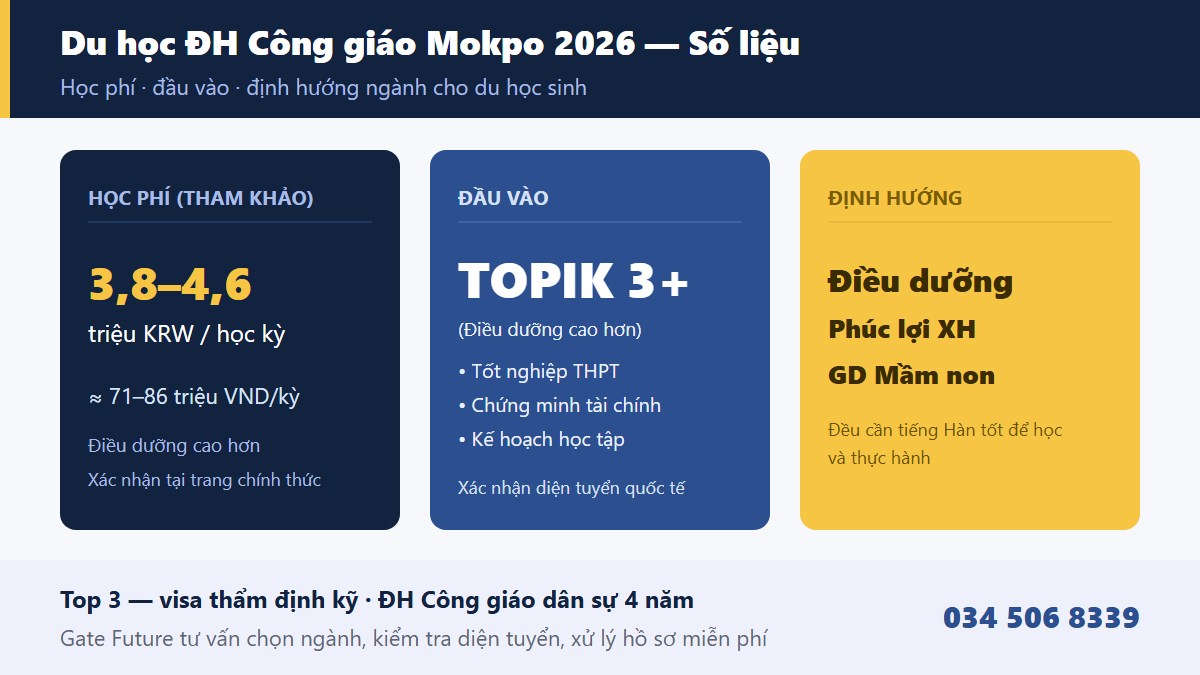 Du học ĐH Công giáo Mokpo 2026 — Số liệu
Học phí · đầu vào · định hướng ngành cho du học sinh

HỌC PHÍ (THAM KHẢO)

3,8–4,6
triệu KRW / học kỳ

≈ 71–86 triệu VND/kỳ

Điều dưỡng cao hơn
Xác nhận tại trang chính thức

ĐẦU VÀO

TOPIK 3+
(Điều dưỡng cao hơn)

• Tốt nghiệp THPT
• Chứng minh tài chính
• Kế hoạch học tập

Xác nhận diện tuyển quốc tế

ĐỊNH HƯỚNG

Điều dưỡng
Phúc lợi XH
GD Mầm non

Đều cần tiếng Hàn tốt để học và thực hành

Top 3 — visa thẩm định kỹ · ĐH Công giáo dân sự 4 năm
Gate Future tư vấn chọn ngành, kiểm tra diện tuyển, xử lý hồ sơ miễn phí

034 506 8339